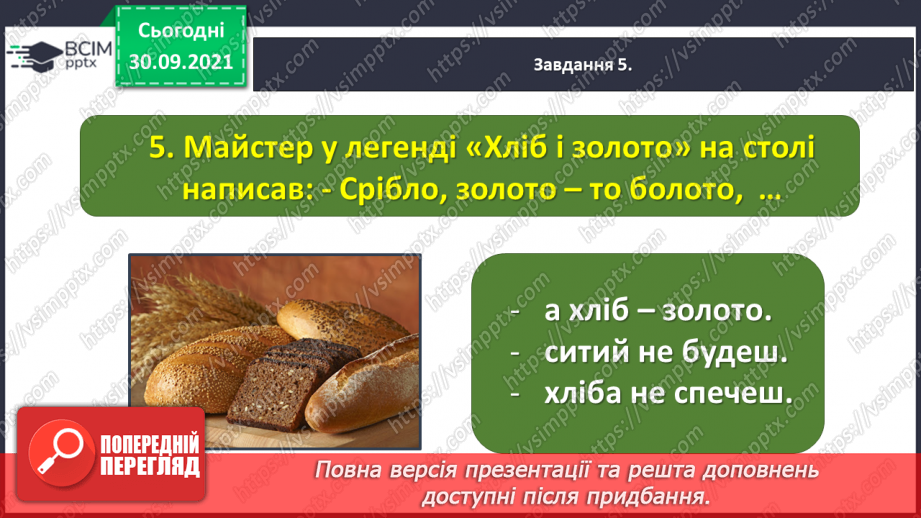 ВСІМ pptx

Сьогодні
30.09.2021

Завдання 5.

5. Майстер у легенді «Хліб і золото» на столі написав: - Срібло, золото – то болото, …

- а хліб – золото.
- ситий не будеш.
- хліба не спечеш.

ПОПЕРЕДНІЙ ПЕРЕГЛЯД

Повна версія презентації та решта доповнень доступні після придбання.

https://vsimpptx.com